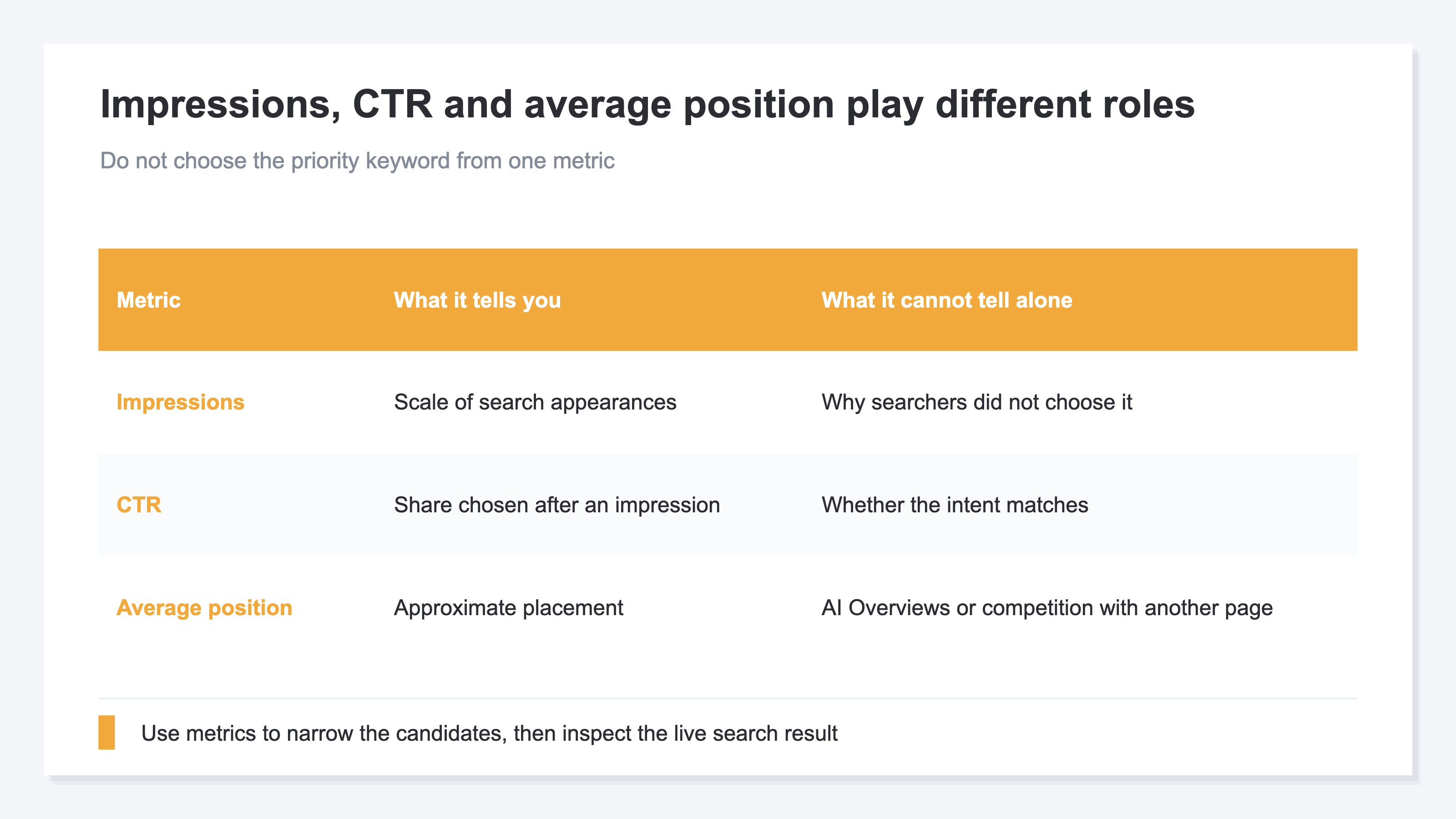 Impressions, CTR and average position play different roles

Do not choose the priority keyword from one metric

| Metric | What it tells you | What it cannot tell alone |
|---|---|---|
| Impressions | Scale of search appearances | Why searchers did not choose it |
| CTR | Share chosen after an impression | Whether the intent matches |
| Average position | Approximate placement | AI Overviews or competition with another page |

Use metrics to narrow the candidates, then inspect the live search result